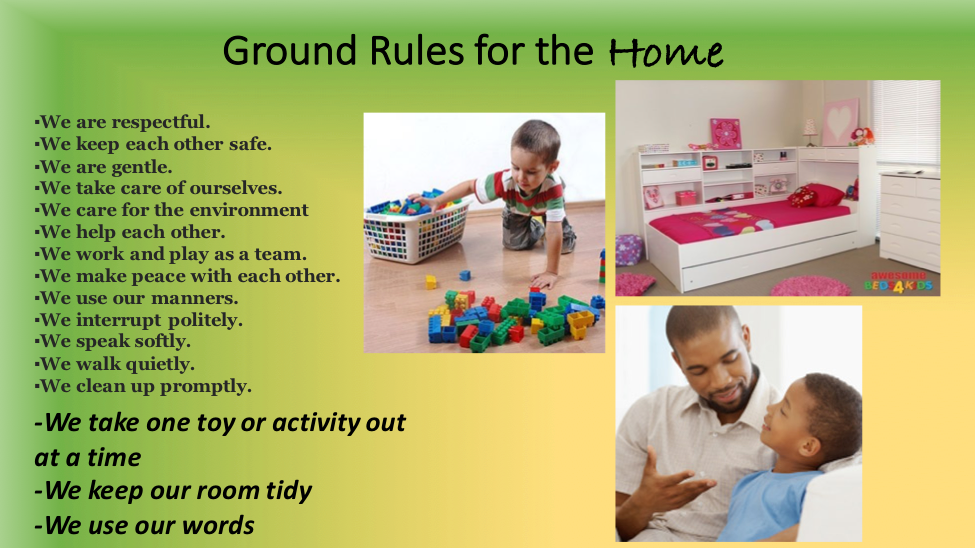 Ground Rules for the Home

▪We are respectful.
▪We keep each other safe.
▪We are gentle.
▪We take care of ourselves.
▪We care for the environment
▪We help each other.
▪We work and play as a team.
▪We make peace with each other.
▪We use our manners.
▪We interrupt politely.
▪We speak softly.
▪We walk quietly.
▪We clean up promptly.

-We take one toy or activity out at a time
-We keep our room tidy
-We use our words

awesome BEDS4KIDS